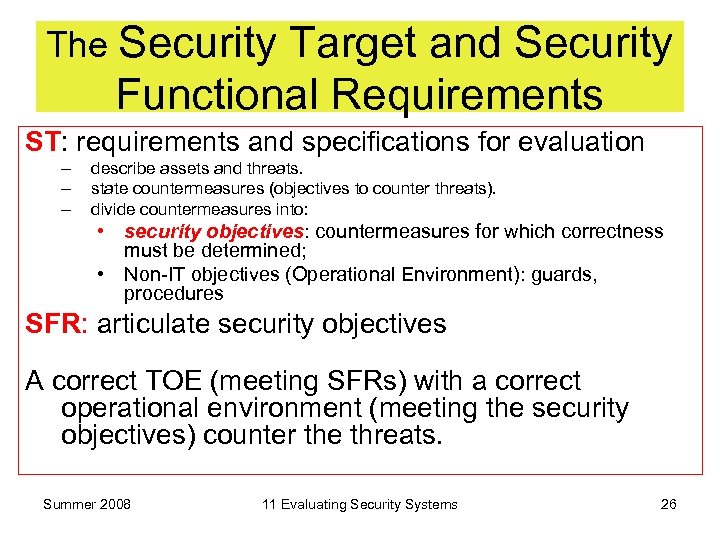 The Security Target and Security Functional Requirements

ST: requirements and specifications for evaluation
– describe assets and threats.
– state countermeasures (objectives to counter threats).
– divide countermeasures into:
• security objectives: countermeasures for which correctness must be determined;
• Non-IT objectives (Operational Environment): guards, procedures

SFR: articulate security objectives

A correct TOE (meeting SFRs) with a correct operational environment (meeting the security objectives) counter the threats.

Summer 2008 11 Evaluating Security Systems 26